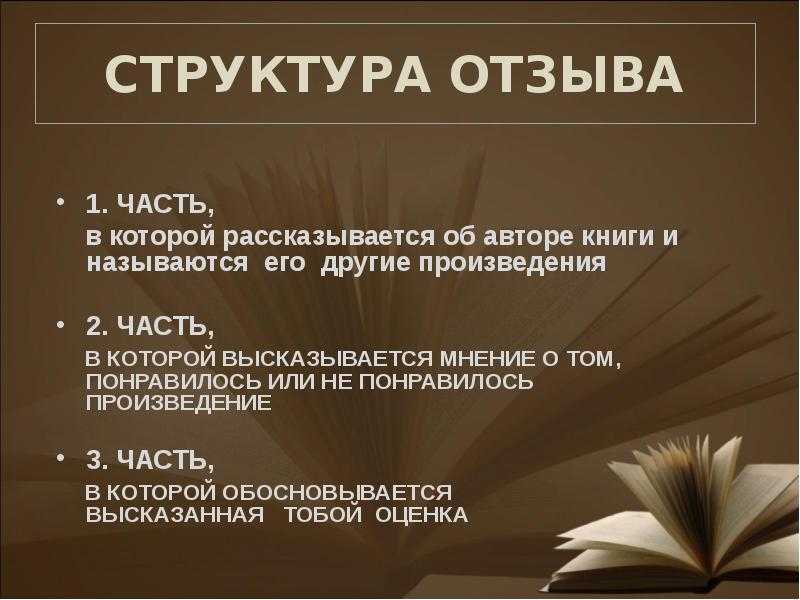 СТРУКТУРА ОТЗЫВА

• 1. ЧАСТЬ,
в которой рассказывается об авторе книги и называются его другие произведения

• 2. ЧАСТЬ,
В КОТОРОЙ ВЫСКАЗЫВАЕТСЯ МНЕНИЕ О ТОМ, ПОНРАВИЛОСЬ ИЛИ НЕ ПОНРАВИЛОСЬ ПРОИЗВЕДЕНИЕ

• 3. ЧАСТЬ,
В КОТОРОЙ ОБОСНОВЫВАЕТСЯ ВЫСКАЗАННАЯ ТОБОЙ ОЦЕНКА